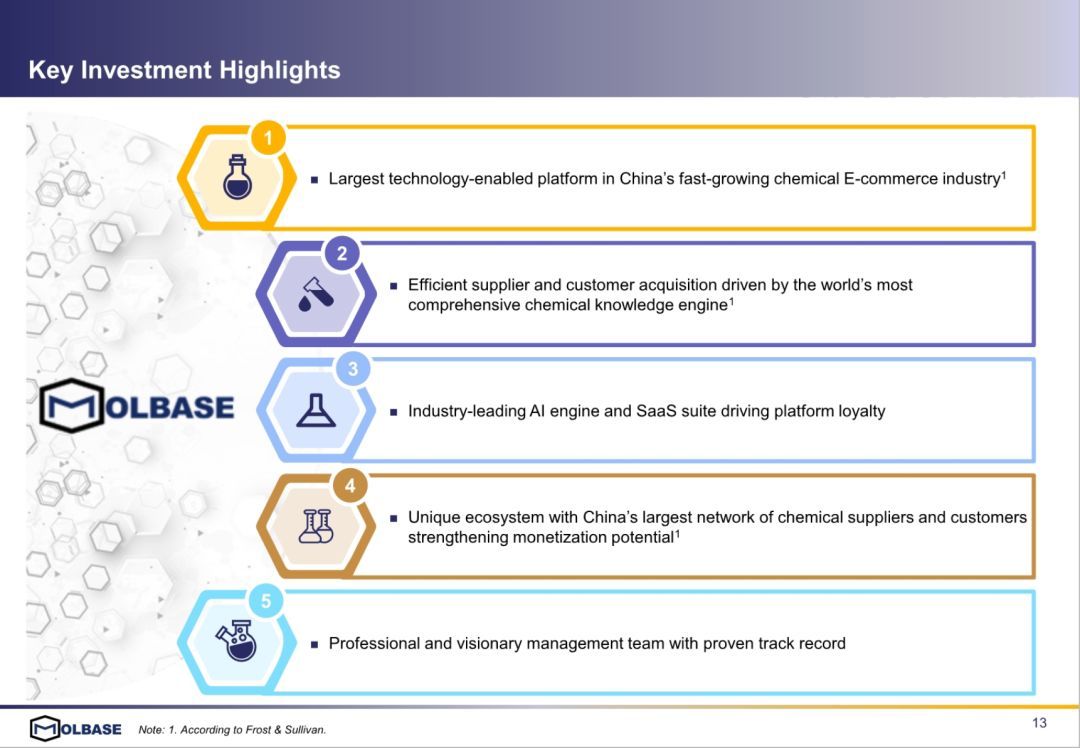 Key Investment Highlights

MOLBASE

1

▪ Largest technology-enabled platform in China's fast-growing chemical E-commerce industry$^1$

2

▪ Efficient supplier and customer acquisition driven by the world's most comprehensive chemical knowledge engine$^1$

3

▪ Industry-leading AI engine and SaaS suite driving platform loyalty

4

▪ Unique ecosystem with China's largest network of chemical suppliers and customers strengthening monetization potential$^1$

5

▪ Professional and visionary management team with proven track record

MOLBASE Note: 1. According to Frost & Sullivan.

13